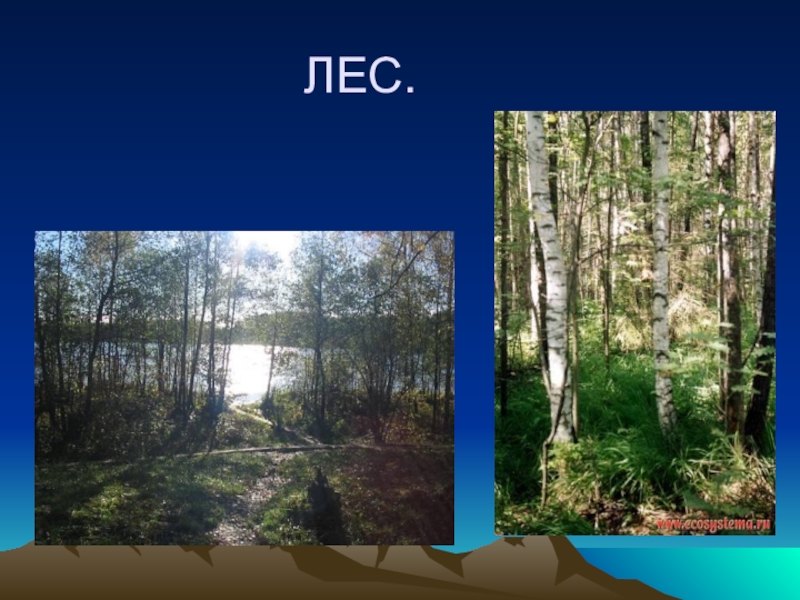 ЛЕС.

www.ecosystema.ru